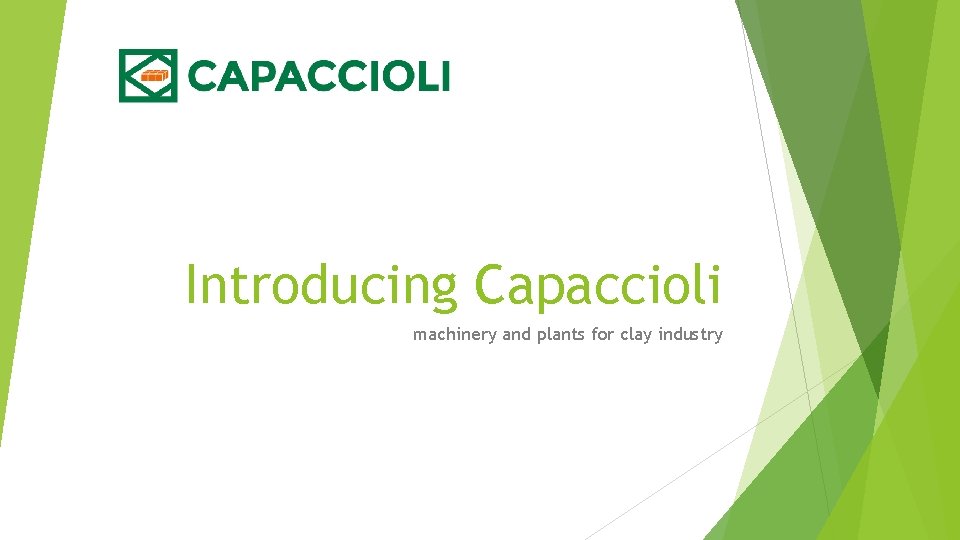 CAPACCIOLI

Introducing Capaccioli

machinery and plants for clay industry